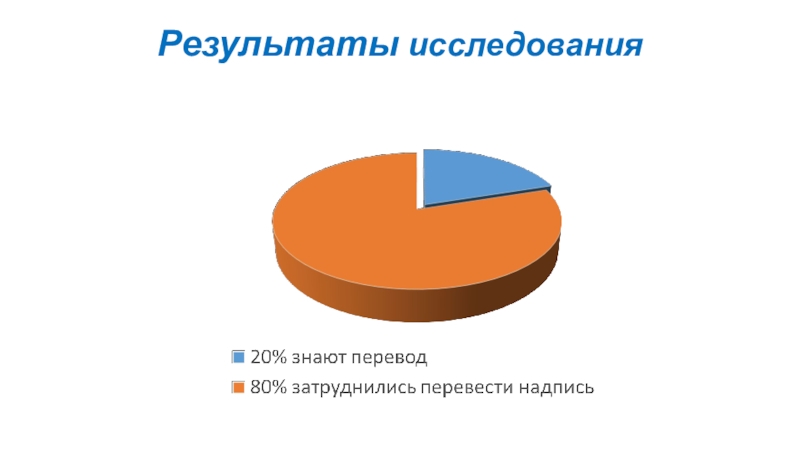 Результаты исследования

20% знают перевод
80% затруднились перевести надпись